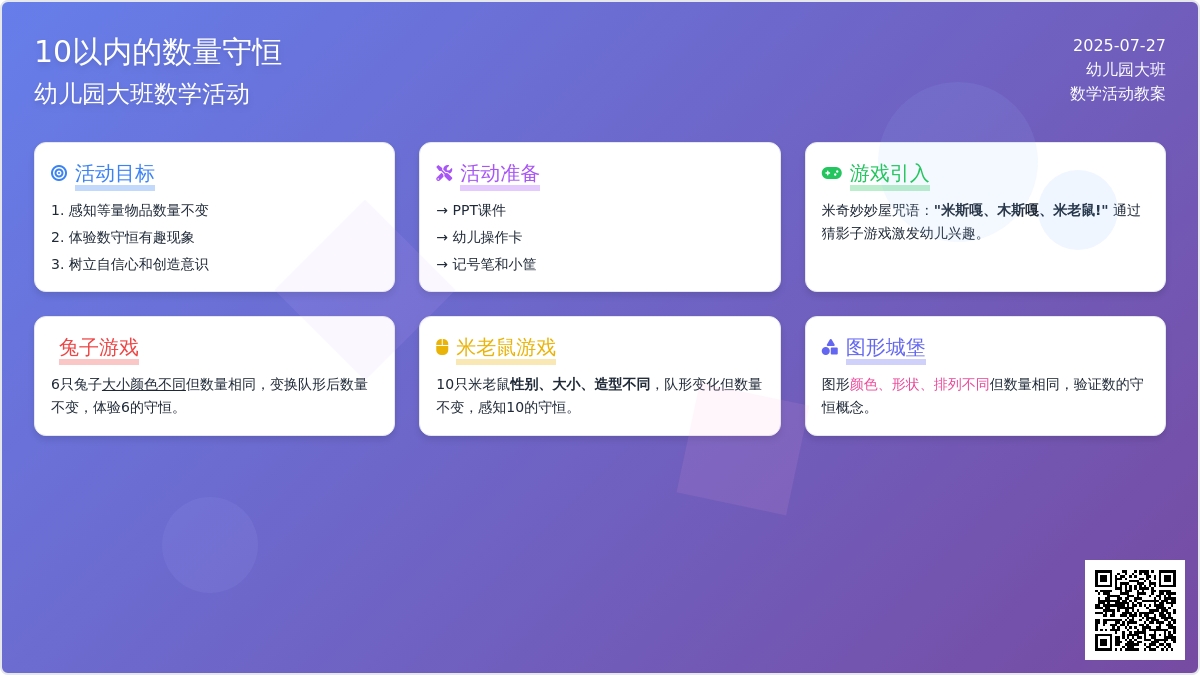 10以内的数量守恒

幼儿园大班数学活动

2025-07-27
幼儿园大班
数学活动教案

活动目标

1. 感知等量物品数量不变
2. 体验数守恒有趣现象
3. 树立自信心和创造意识

活动准备

→ PPT课件
→ 幼儿操作卡
→ 记号笔和小筐

游戏引入

米奇妙妙屋咒语："米斯嘎、木斯嘎、米老鼠!" 通过猜影子游戏激发幼儿兴趣。

兔子游戏

6只兔子大小颜色不同但数量相同，变换队形后数量不变，体验6的守恒。

米老鼠游戏

10只米老鼠性别、大小、造型不同，队形变化但数量不变，感知10的守恒。

图形城堡

图形颜色、形状、排列不同但数量相同，验证数的守恒概念。